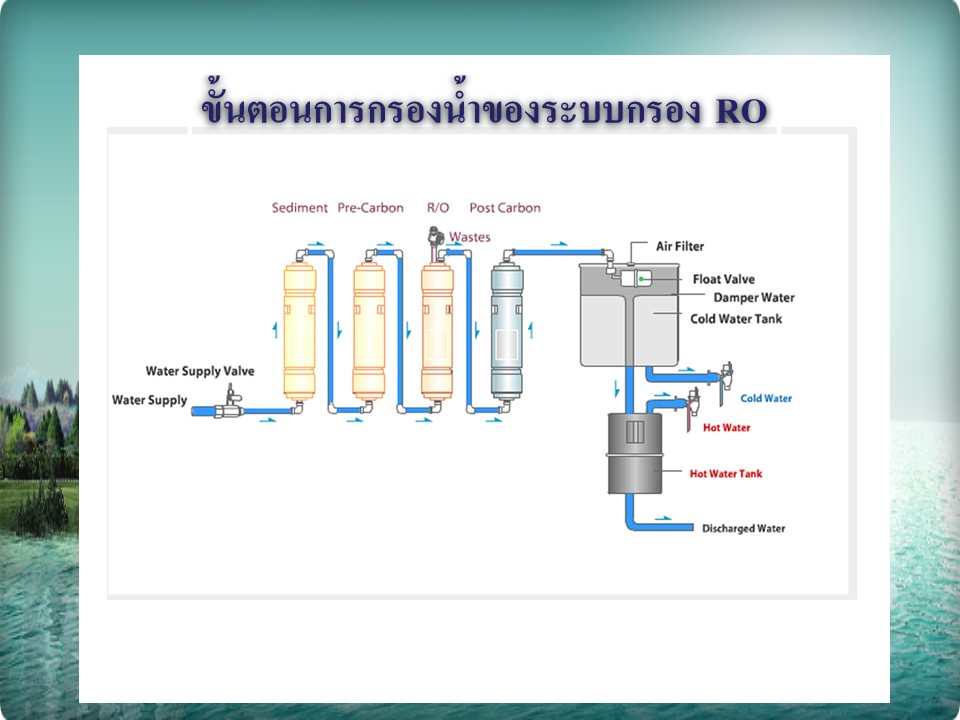 ขั้นตอนการกรองน้ำของระบบกรอง RO

Sediment Pre-Carbon R/O Post Carbon

Wastes

Air Filter

Float Valve

Damper Water

Cold Water Tank

Water Supply Valve

Water Supply

Cold Water

Hot Water

Hot Water Tank

Discharged Water